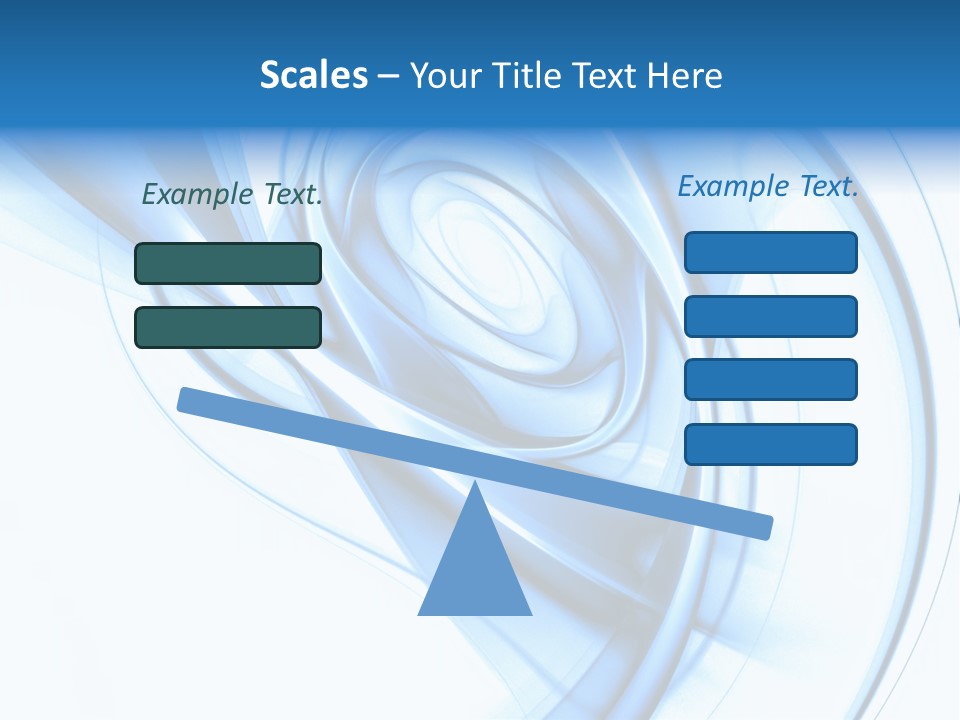 Scales – Your Title Text Here

Example Text.

Example Text.